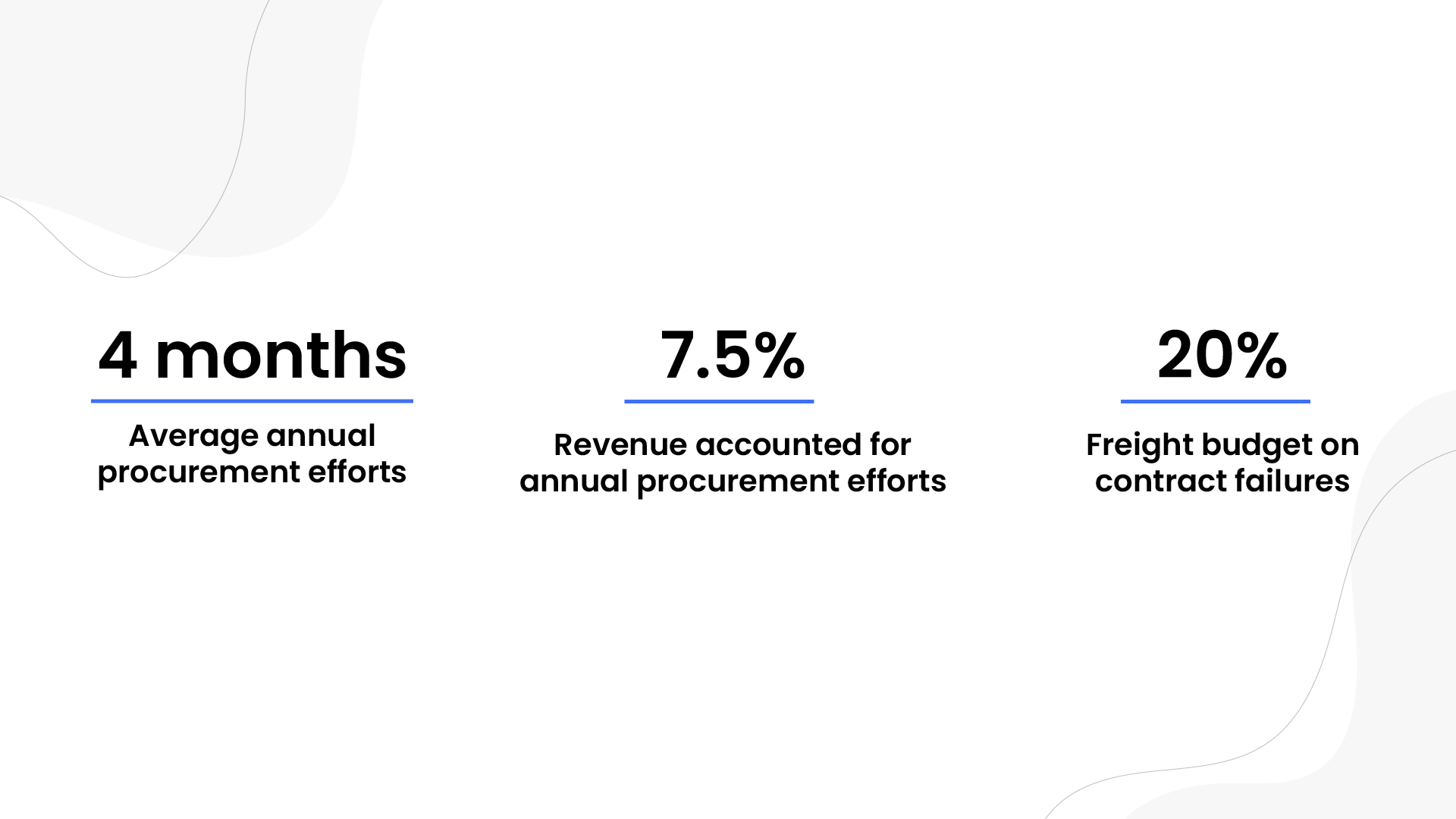 4 months

Average annual procurement efforts

7.5%

Revenue accounted for annual procurement efforts

20%

Freight budget on contract failures